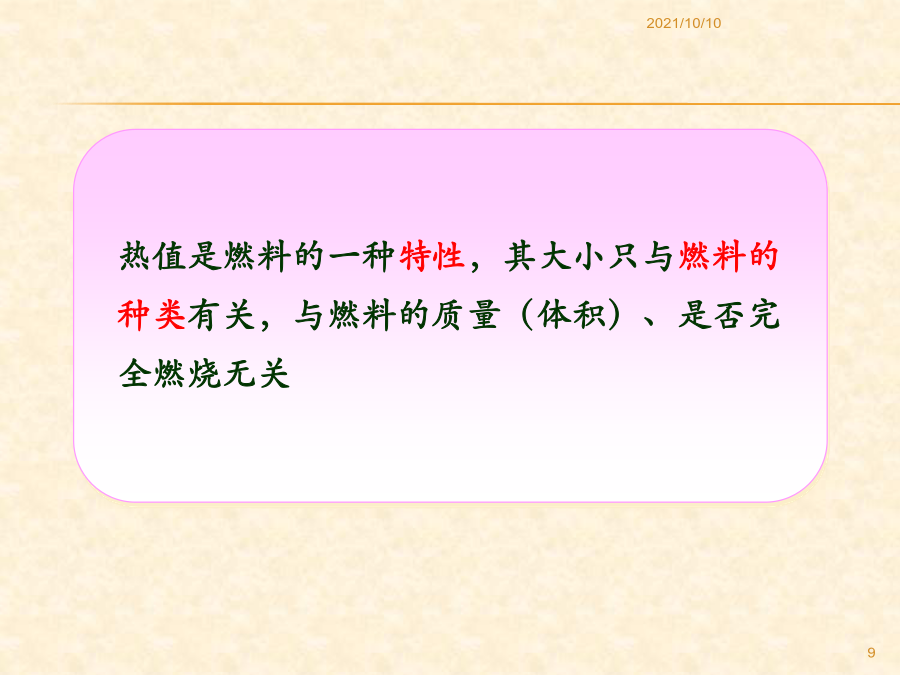 2021/10/10

热值是燃料的一种特性，其大小只与燃料的种类有关，与燃料的质量（体积）、是否完全燃烧无关

9